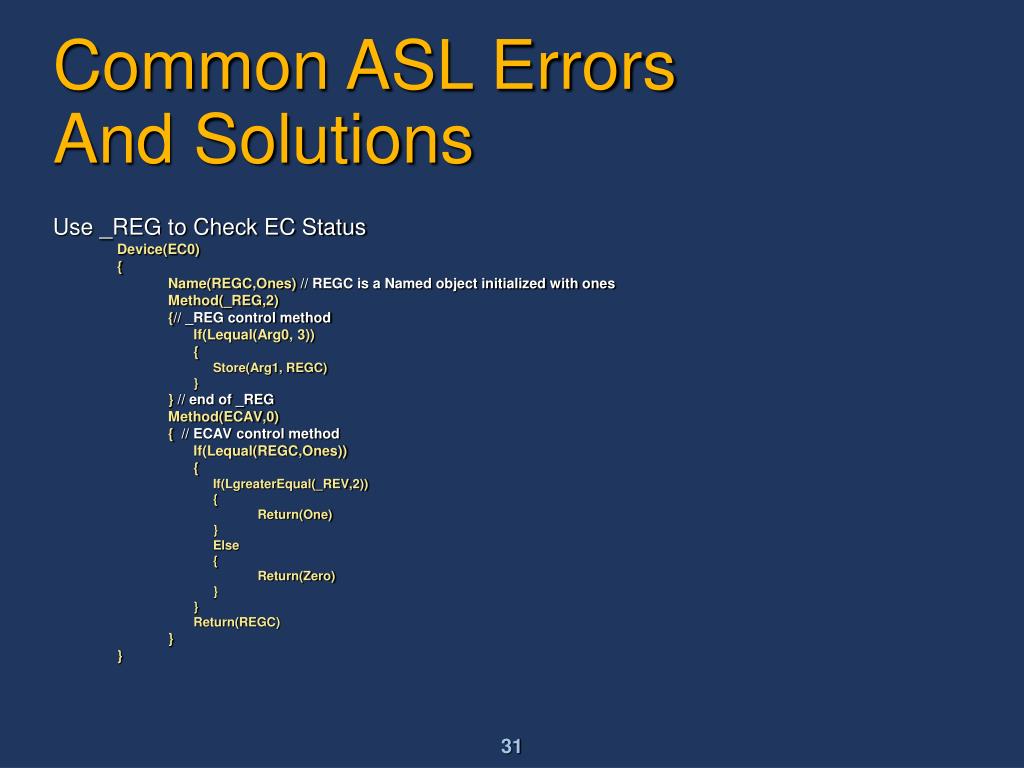 Common ASL Errors And Solutions

Use _REG to Check EC Status

Device(EC0)
{
Name(REGC,Ones) // REGC is a Named object initialized with ones
Method(_REG,2)
{// _REG control method
If(Lequal(Arg0, 3))
{
Store(Arg1, REGC)
}
} // end of _REG
Method(ECAV,0)
{ // ECAV control method
If(Lequal(REGC,Ones))
{
If(LgreaterEqual(_REV,2))
{
Return(One)
}
Else
{
Return(Zero)
}
}
Return(REGC)
}
}

31